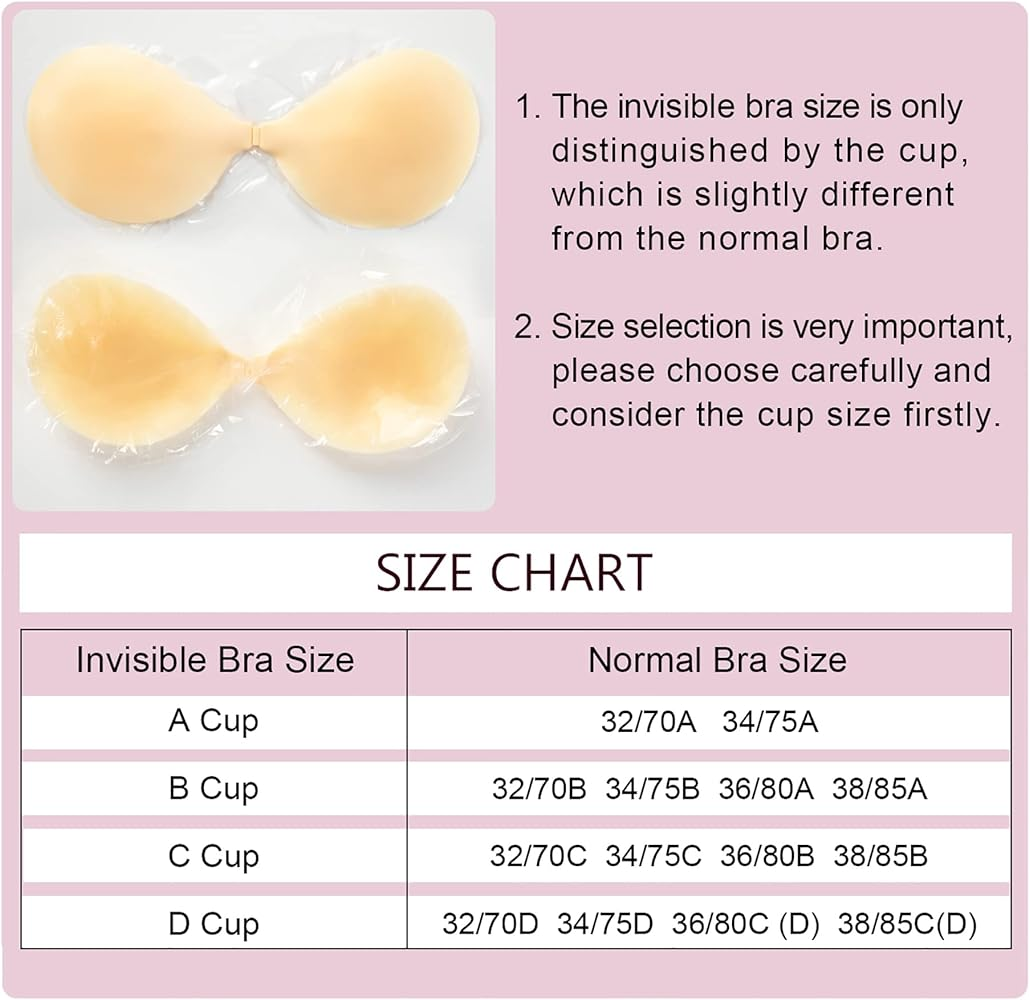 1. The invisible bra size is only distinguished by the cup, which is slightly different from the normal bra.

2. Size selection is very important, please choose carefully and consider the cup size firstly.

SIZE CHART

| Invisible Bra Size | Normal Bra Size |
|---|---|
| A Cup | 32/70A 34/75A |
| B Cup | 32/70B 34/75B 36/80A 38/85A |
| C Cup | 32/70C 34/75C 36/80B 38/85B |
| D Cup | 32/70D 34/75D 36/80C (D) 38/85C(D) |